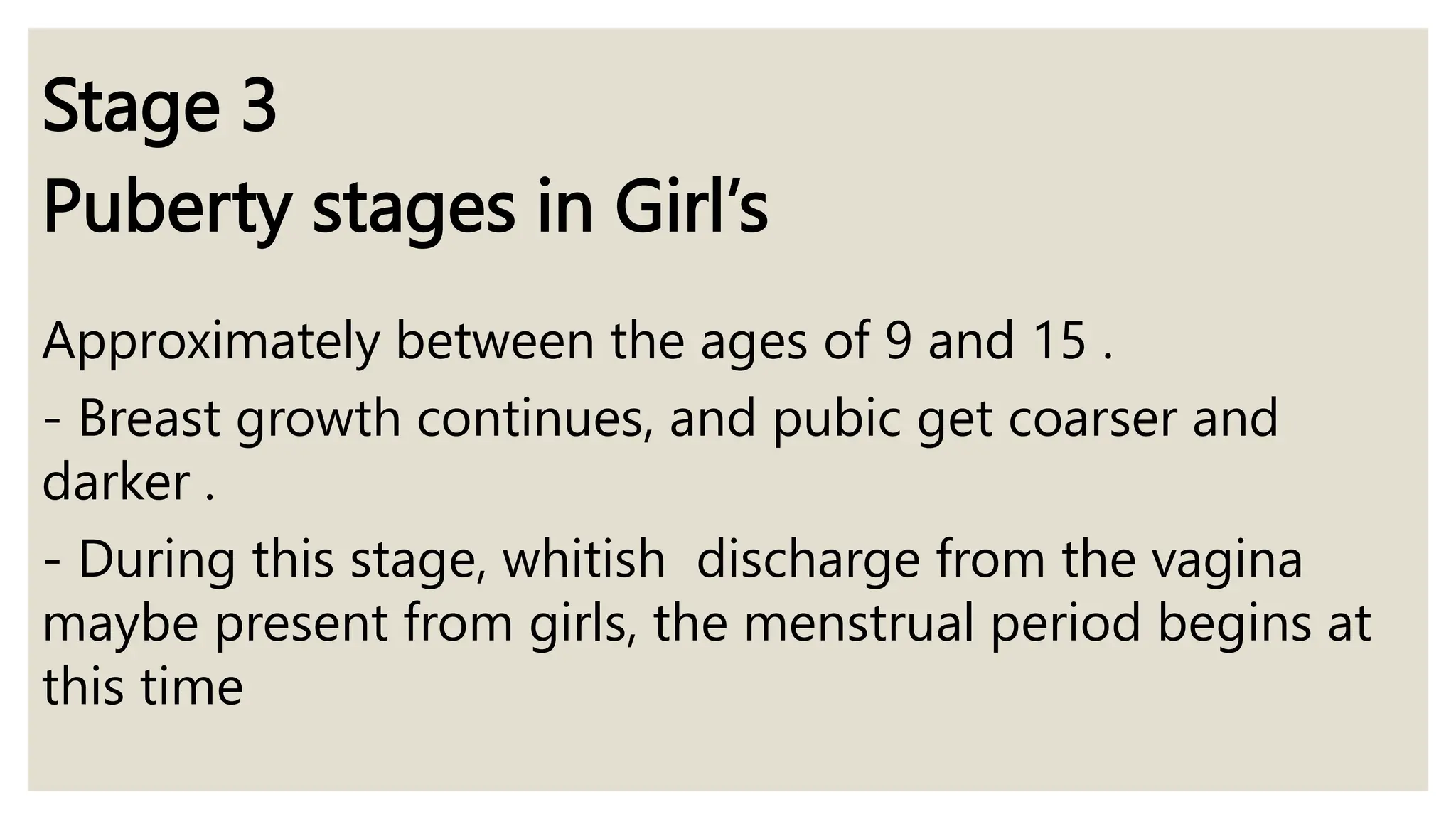 Stage 3
Puberty stages in Girl’s

Approximately between the ages of 9 and 15 .

- Breast growth continues, and pubic get coarser and darker .

- During this stage, whitish discharge from the vagina maybe present from girls, the menstrual period begins at this time